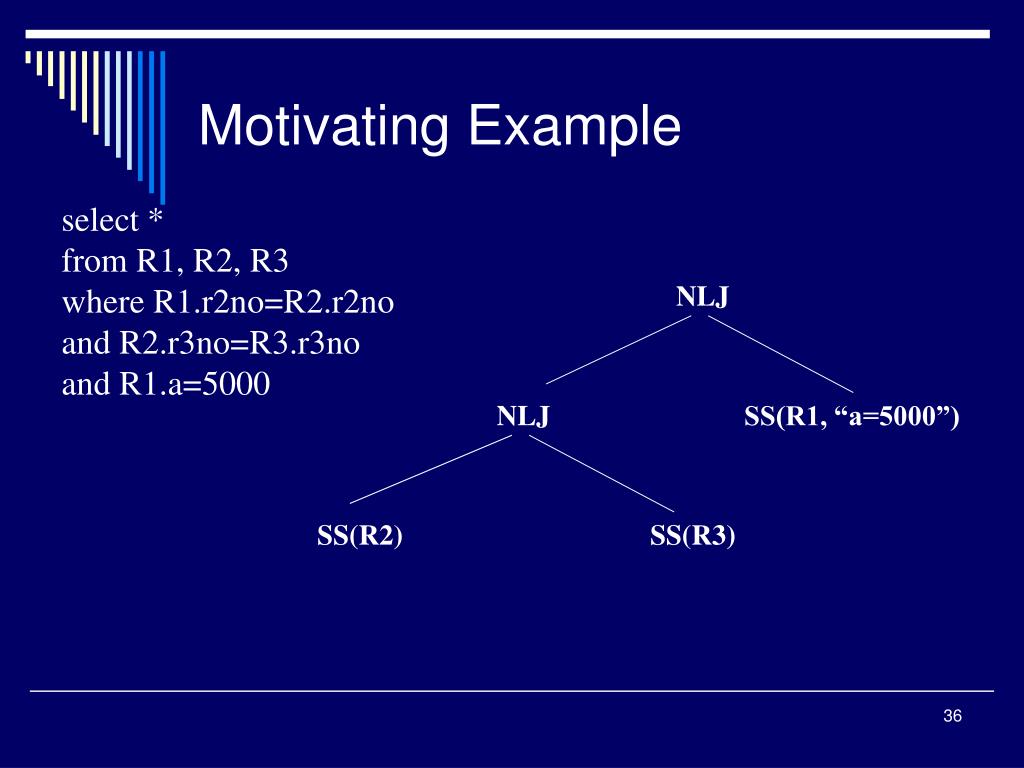 Motivating Example

select *
from R1, R2, R3
where R1.r2no=R2.r2no
and R2.r3no=R3.r3no
and R1.a=5000

NLJ

NLJ

SS(R1, “a=5000”)

SS(R2)

SS(R3)

36